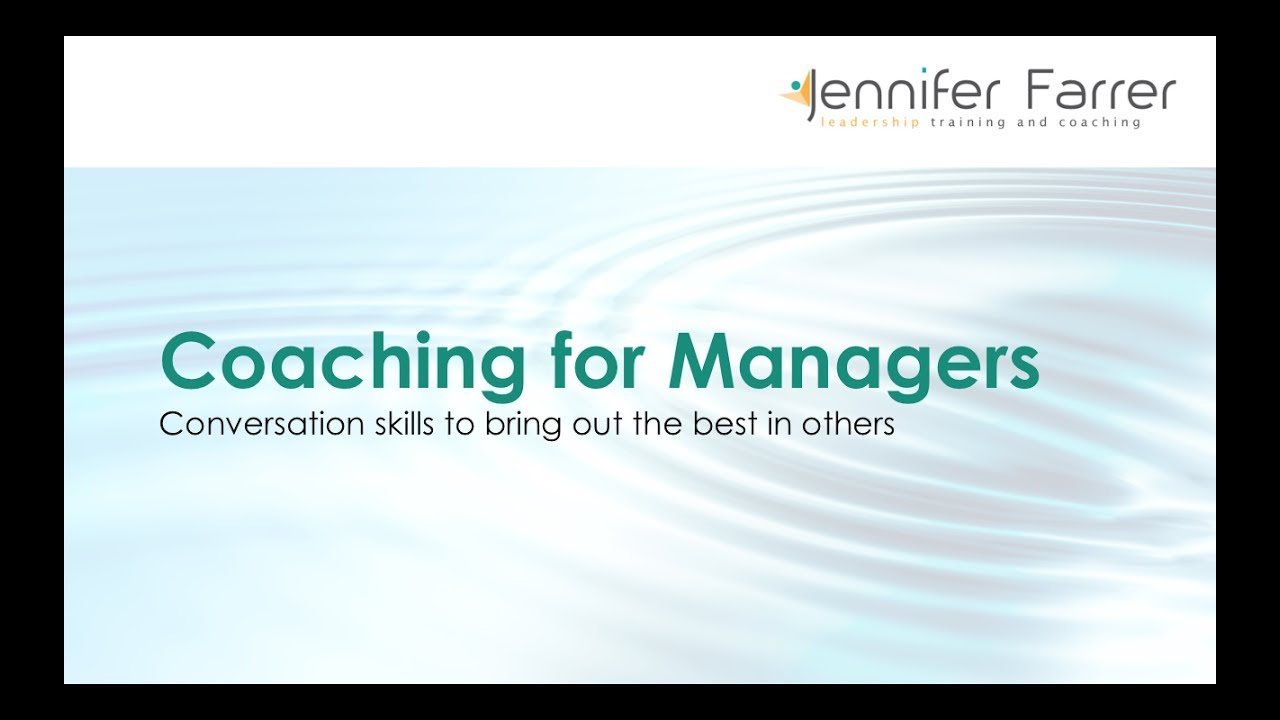 Jennifer Farrer
leadership training and coaching

Coaching for Managers
Conversation skills to bring out the best in others